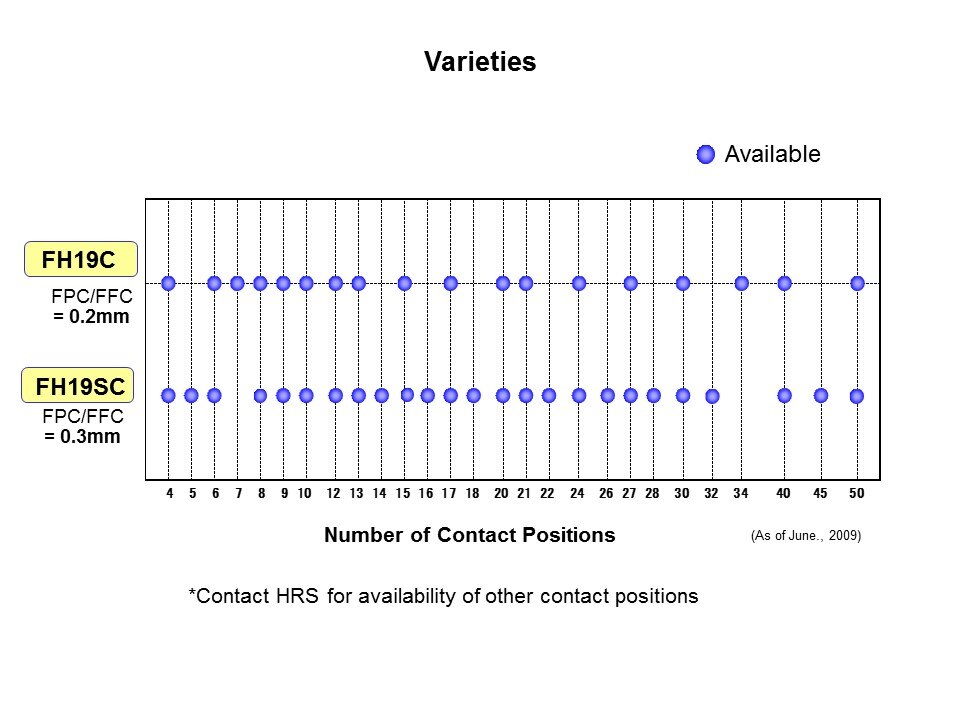 Varieties

Available

FH19C

FPC/FFC
= 0.2mm

FH19SC

FPC/FFC
= 0.3mm

4 5 6 7 8 9 10 12 13 14 15 16 17 18 20 21 22 24 26 27 28 30 32 34 40 45 50

Number of Contact Positions

(As of June., 2009)

*Contact HRS for availability of other contact positions